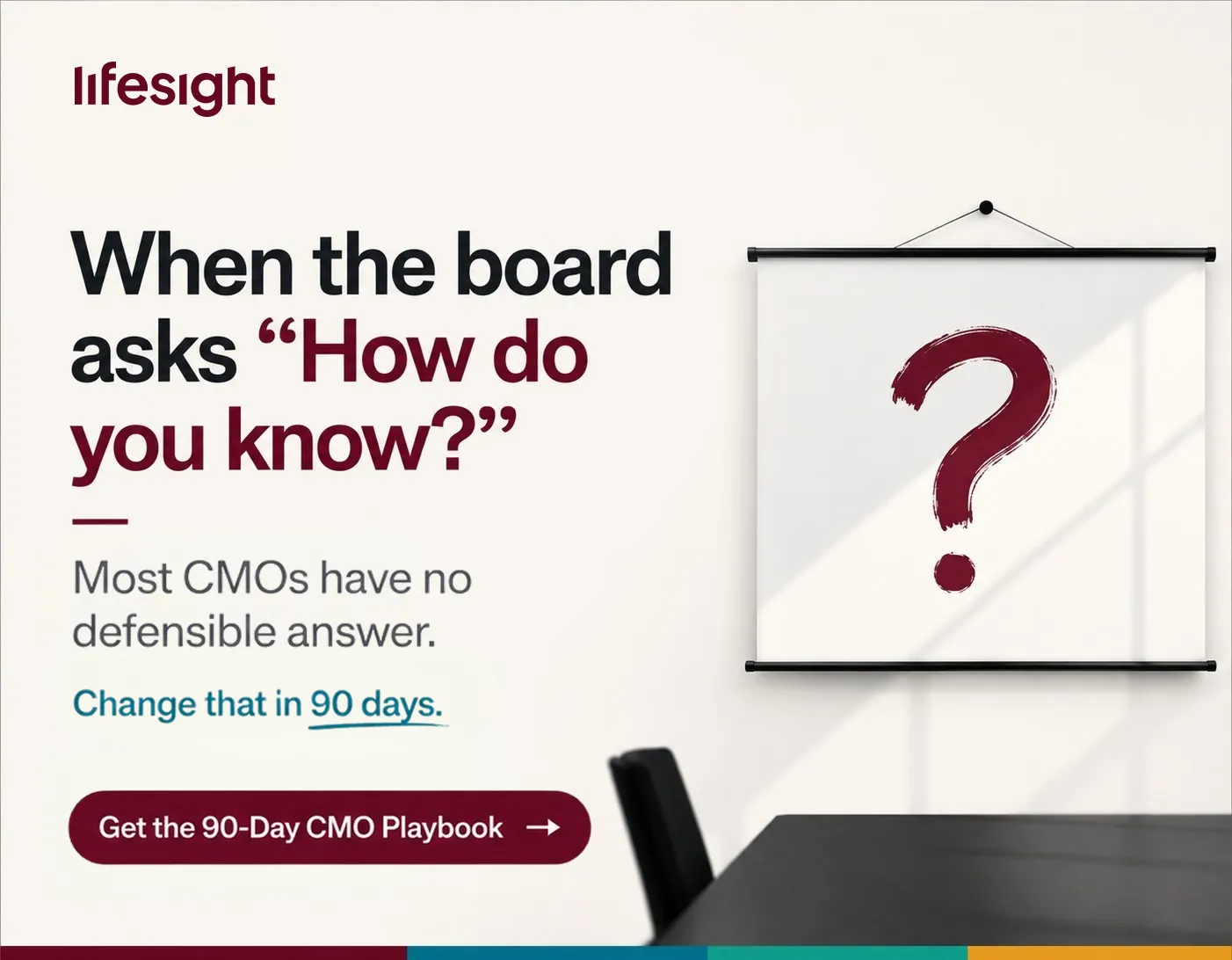 lifesight

When the board asks “How do you know?”

Most CMOs have no defensible answer.

Change that in 90 days.

Get the 90-Day CMO Playbook →

?